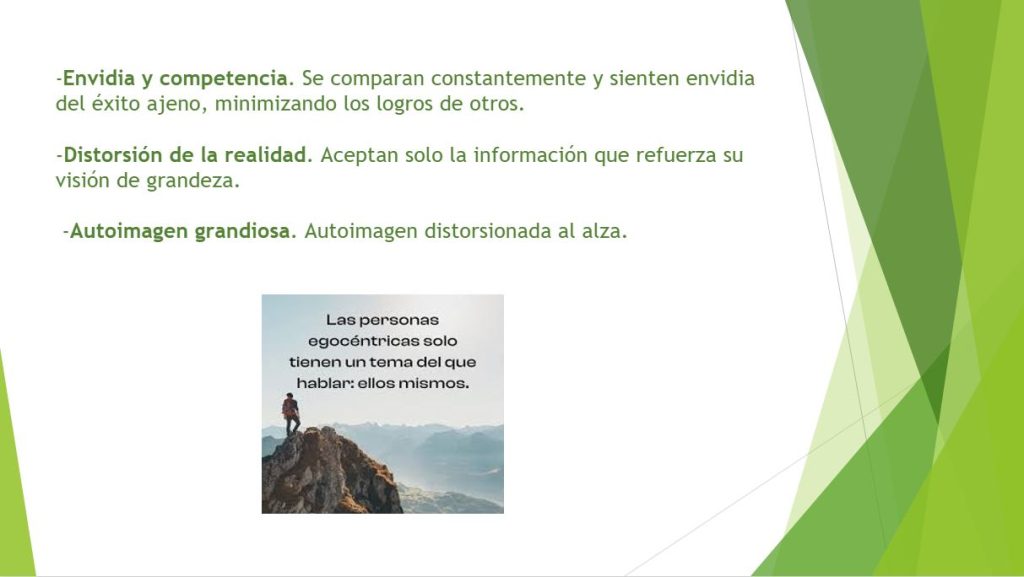 -Envidia y competencia. Se comparan constantemente y sienten envidia del éxito ajeno, minimizando los logros de otros.

-Distorsión de la realidad. Aceptan solo la información que refuerza su visión de grandeza.

-Autoimagen grandiosa. Autoimagen distorsionada al alza.

Las personas egocéntricas solo tienen un tema del que hablar: ellos mismos.